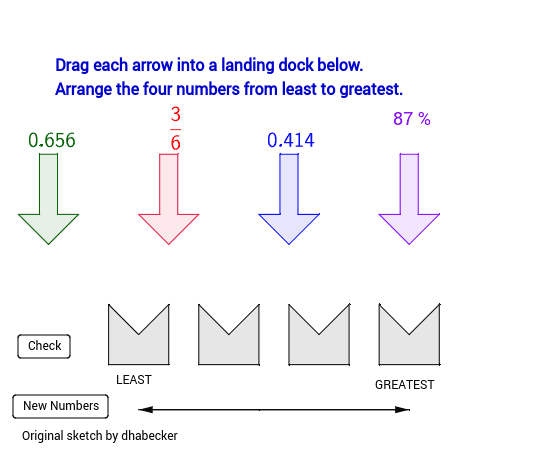 Drag each arrow into a landing dock below.
Arrange the four numbers from least to greatest.

0.656

$\frac{3}{6}$

0.414

87 %

Check

LEAST

GREATEST

New Numbers

Original sketch by dhabecker